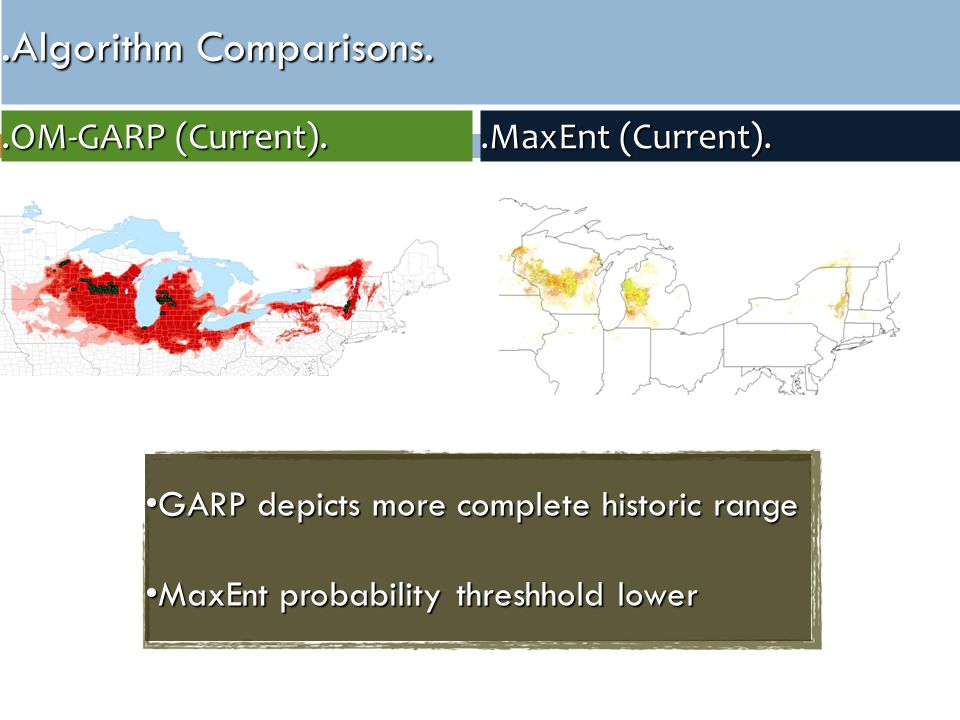 .Algorithm Comparisons.

.OM-GARP (Current).

.MaxEnt (Current).

•GARP depicts more complete historic range

•MaxEnt probability threshhold lower